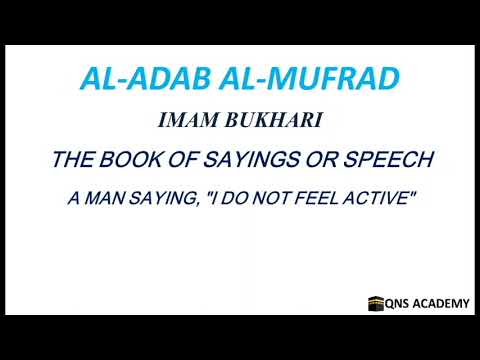 AL-ADAB AL-MUFRAD

IMAM BUKHARI

THE BOOK OF SAYINGS OR SPEECH

A MAN SAYING, "I DO NOT FEEL ACTIVE"

QNS ACADEMY